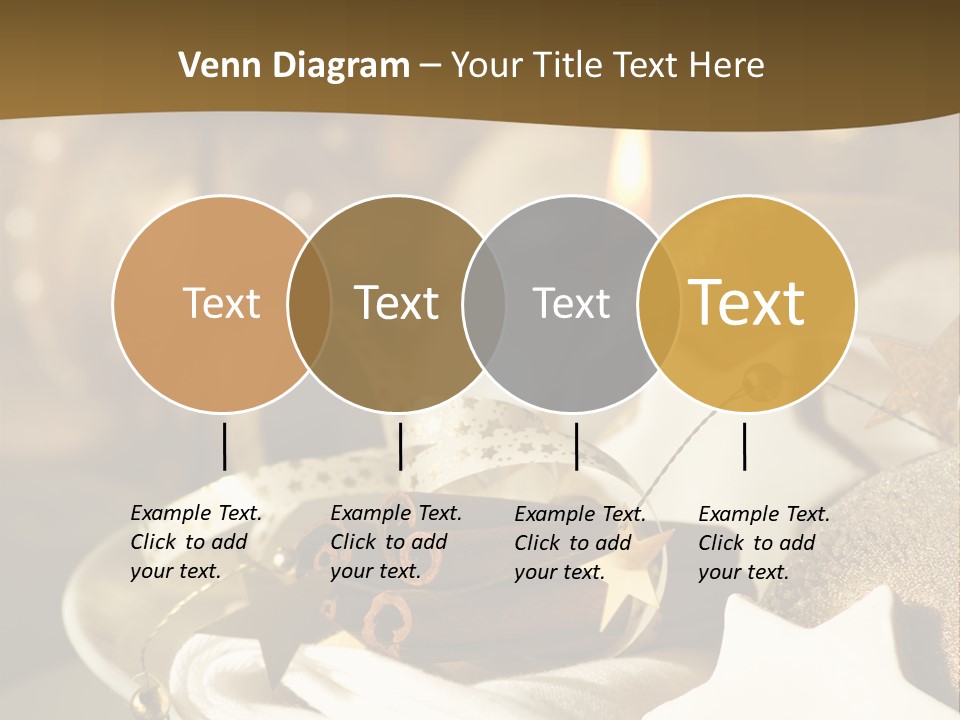 Venn Diagram – Your Title Text Here

Text

Text

Text

Text

Example Text. Click to add your text.

Example Text. Click to add your text.

Example Text. Click to add your text.

Example Text. Click to add your text.